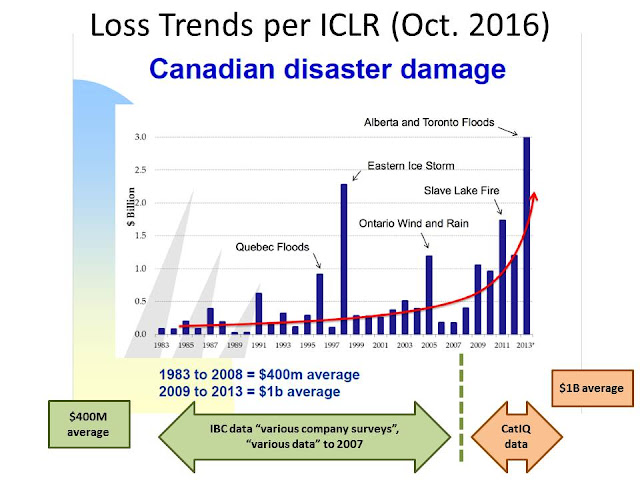 Loss Trends per ICLR (Oct. 2016)

Canadian disaster damage

Alberta and Toronto Floods

Eastern Ice Storm

Slave Lake Fire

Ontario Wind and Rain

Quebec Floods

$ Billion

3.0
2.5
2.0
1.5
1.0
0.5
0.0

1983 1985 1987 1989 1991 1993 1995 1997 1999 2001 2003 2005 2007 2009 2011 2013*

1983 to 2008 = $400m average
2009 to 2013 = $1b average

$1B average

$400M average

IBC data "various company surveys", "various data" to 2007

CatIQ data